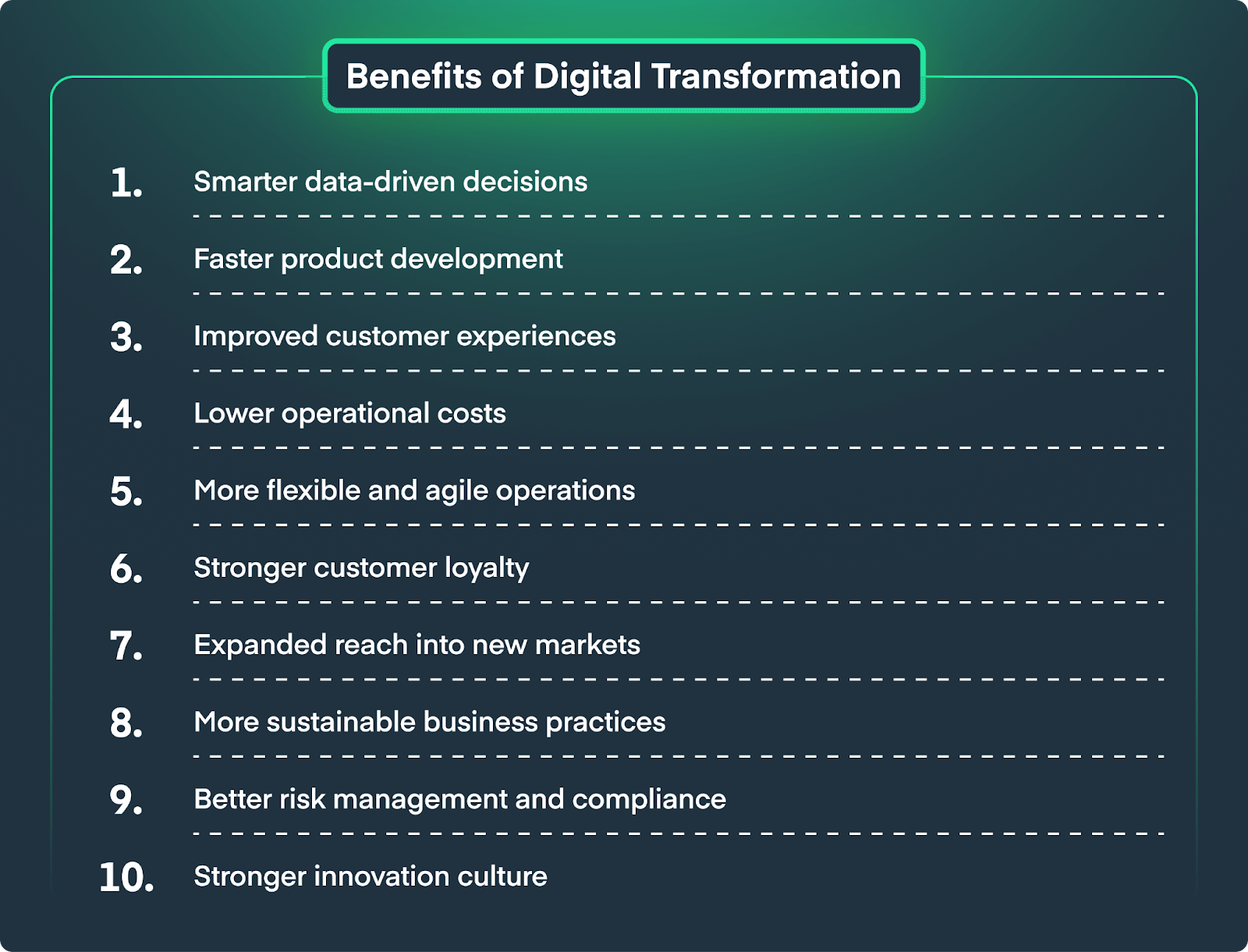 Benefits of Digital Transformation

1. Smarter data-driven decisions

2. Faster product development

3. Improved customer experiences

4. Lower operational costs

5. More flexible and agile operations

6. Stronger customer loyalty

7. Expanded reach into new markets

8. More sustainable business practices

9. Better risk management and compliance

10. Stronger innovation culture